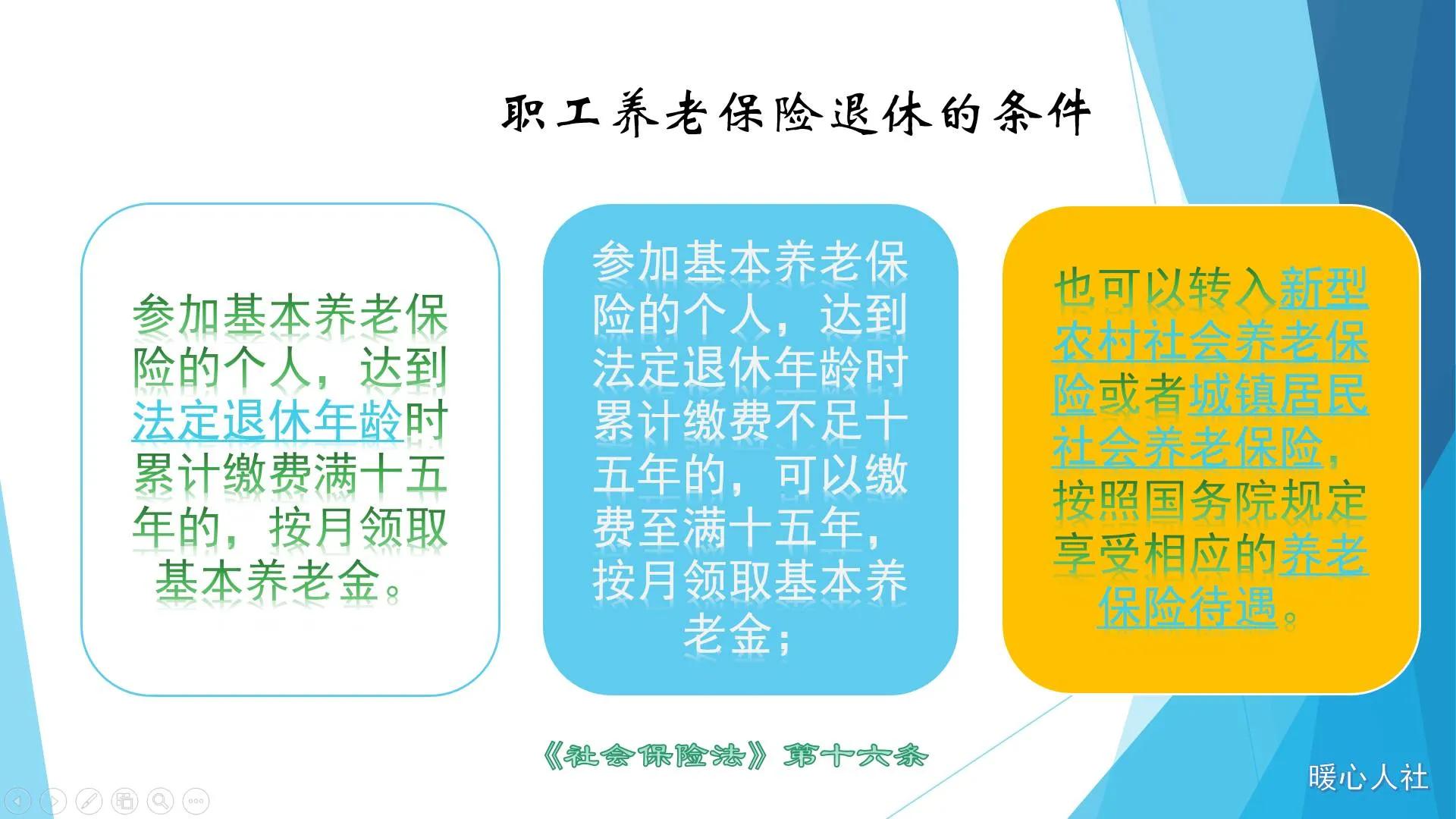 职工养老保险退休的条件

参加基本养老保险的个人，达到法定退休年龄时累计缴费满十五年的，按月领取基本养老金。

参加基本养老保险的个人，达到法定退休年龄时累计缴费不足十五年的，可以缴费至满十五年，按月领取基本养老金；

也可以转入新型农村社会养老保险或者城镇居民社会养老保险，按照国务院规定享受相应的养老保险待遇。

《社会保险法》第十六条

暖心人社